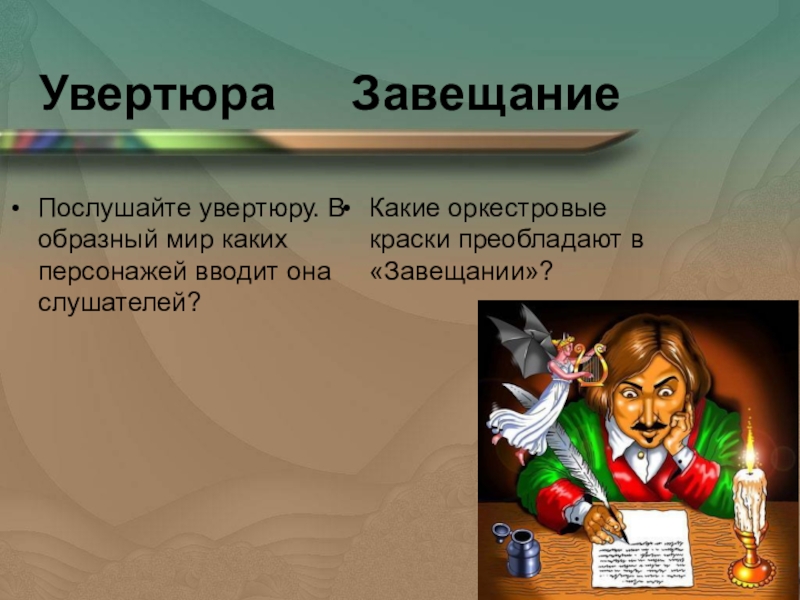 Увертюра Завещание

• Послушайте увертюру. В образный мир каких персонажей вводит она слушателей?

• Какие оркестровые краски преобладают в «Завещании»?